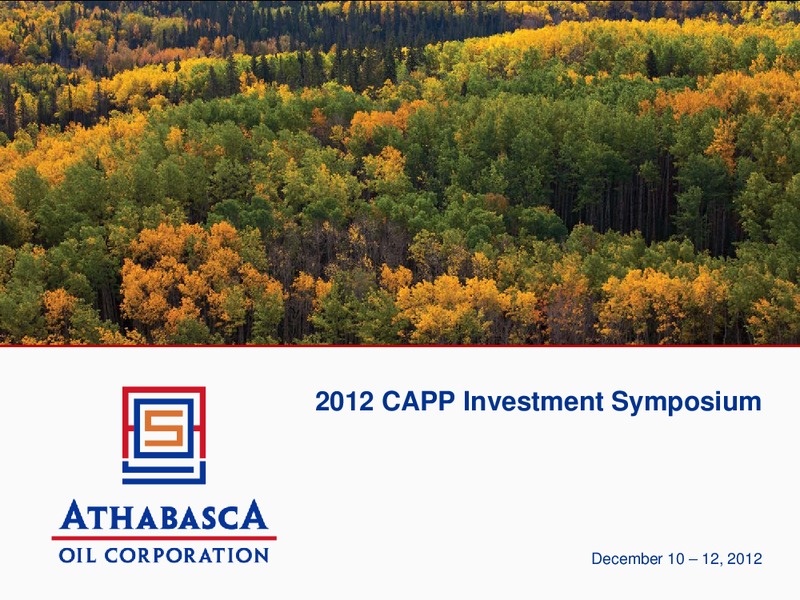 2012 CAPP Investment Symposium

ATHABASCA
OIL CORPORATION

December 10 – 12, 2012